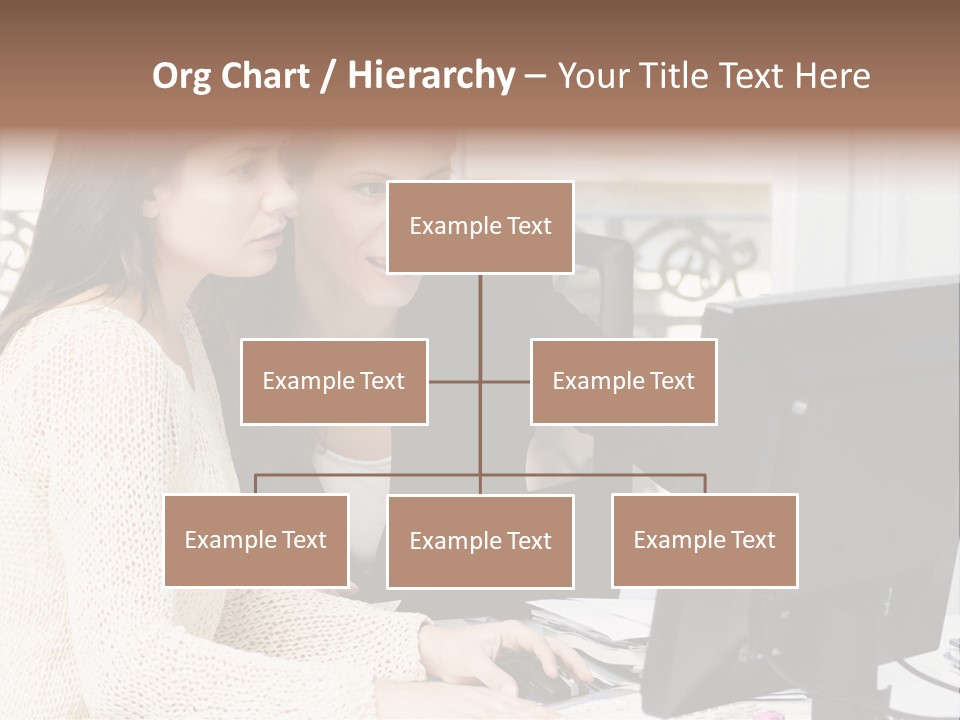 Org Chart / Hierarchy – Your Title Text Here

Example Text

Example Text

Example Text

Example Text

Example Text

Example Text